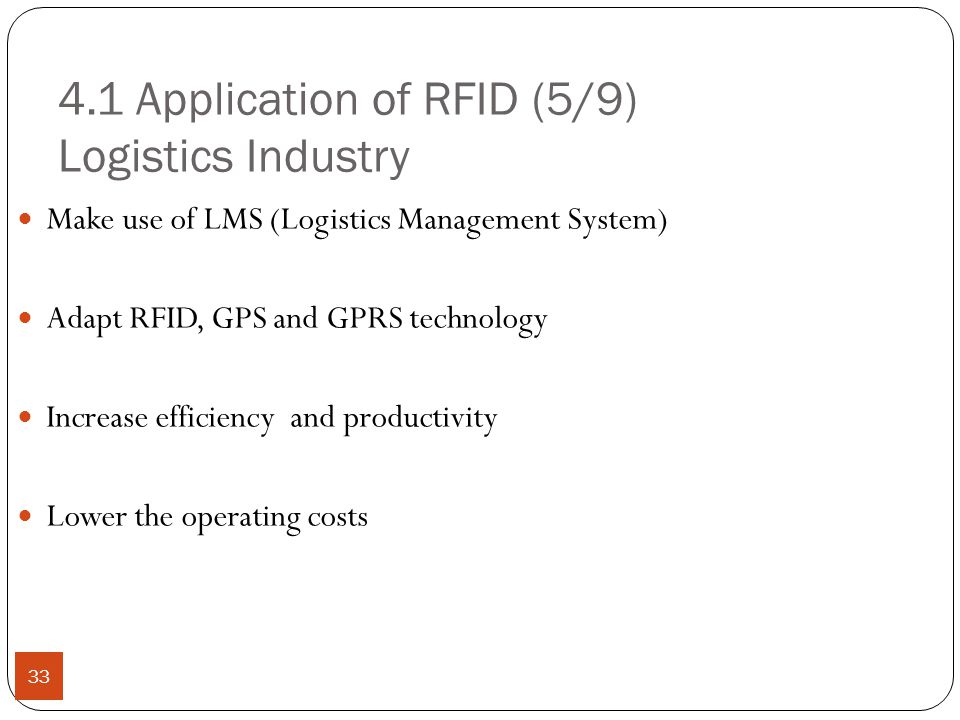 4.1 Application of RFID (5/9)
Logistics Industry

- Make use of LMS (Logistics Management System)

- Adapt RFID, GPS and GPRS technology

- Increase efficiency  and productivity

- Lower the operating costs

33